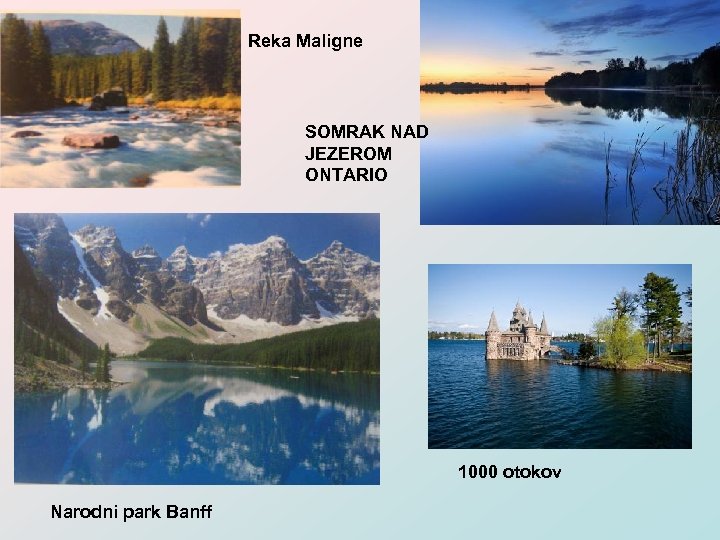 Reka Maligne

SOMRAK NAD JEZEROM ONTARIO

1000 otokov

Narodni park Banff